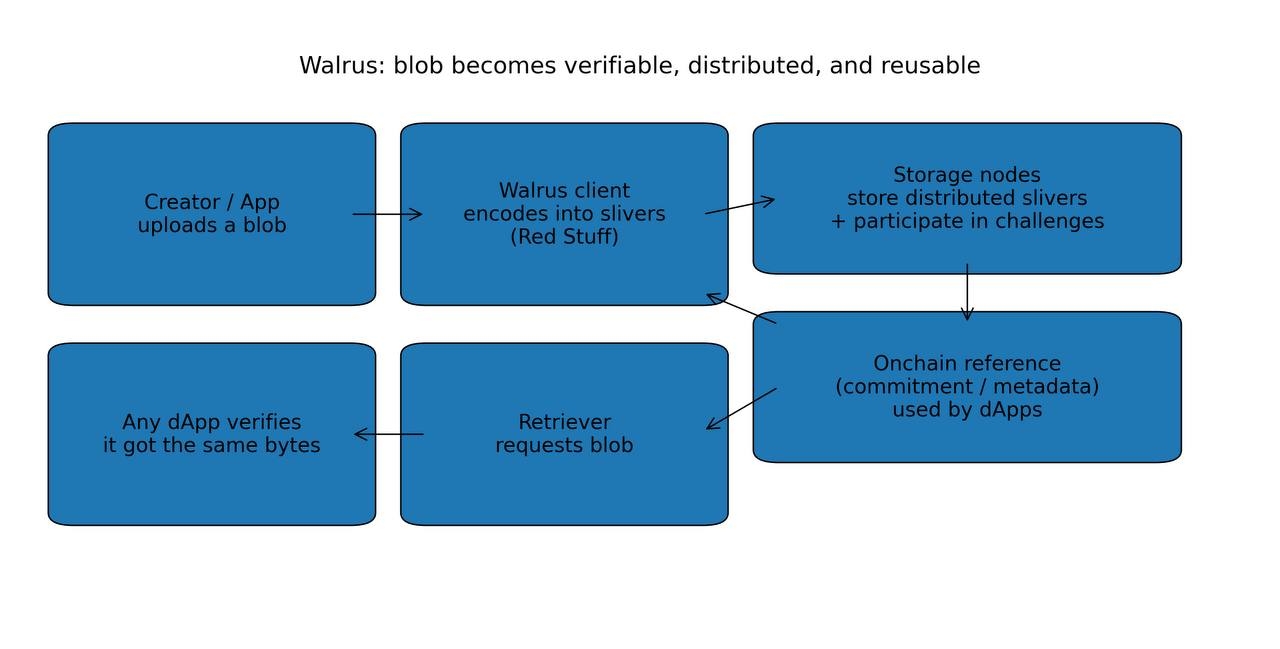 Walrus: blob becomes verifiable, distributed, and reusable

Creator / App
uploads a blob

Walrus client
encodes into slivers
(Red Stuff)

Storage nodes
store distributed slivers
+ participate in challenges

Onchain reference
(commitment / metadata)
used by dApps

Retriever
requests blob

Any dApp verifies
it got the same bytes